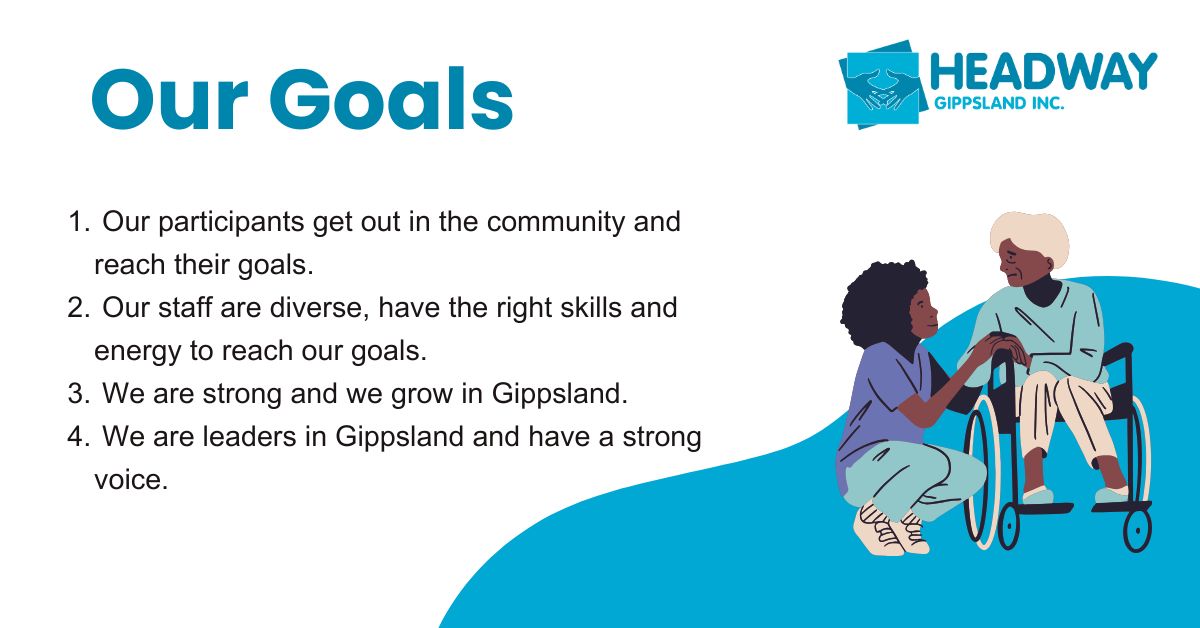 Our Goals

HEADWAY
GIPPSLAND INC.

1. Our participants get out in the community and reach their goals.
2. Our staff are diverse, have the right skills and energy to reach our goals.
3. We are strong and we grow in Gippsland.
4. We are leaders in Gippsland and have a strong voice.